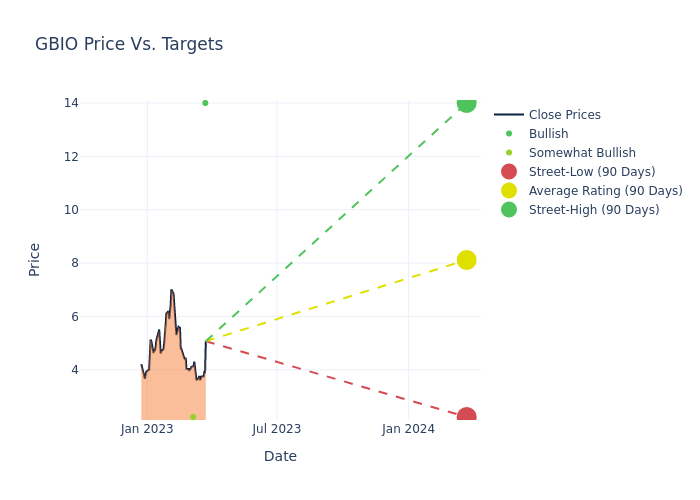 GBIO Price Vs. Targets

14
12
10
8
6
4

Price

Jan 2023
Jul 2023
Jan 2024

Date

Close Prices
Bullish
Somewhat Bullish
Street-Low (90 Days)
Average Rating (90 Days)
Street-High (90 Days)